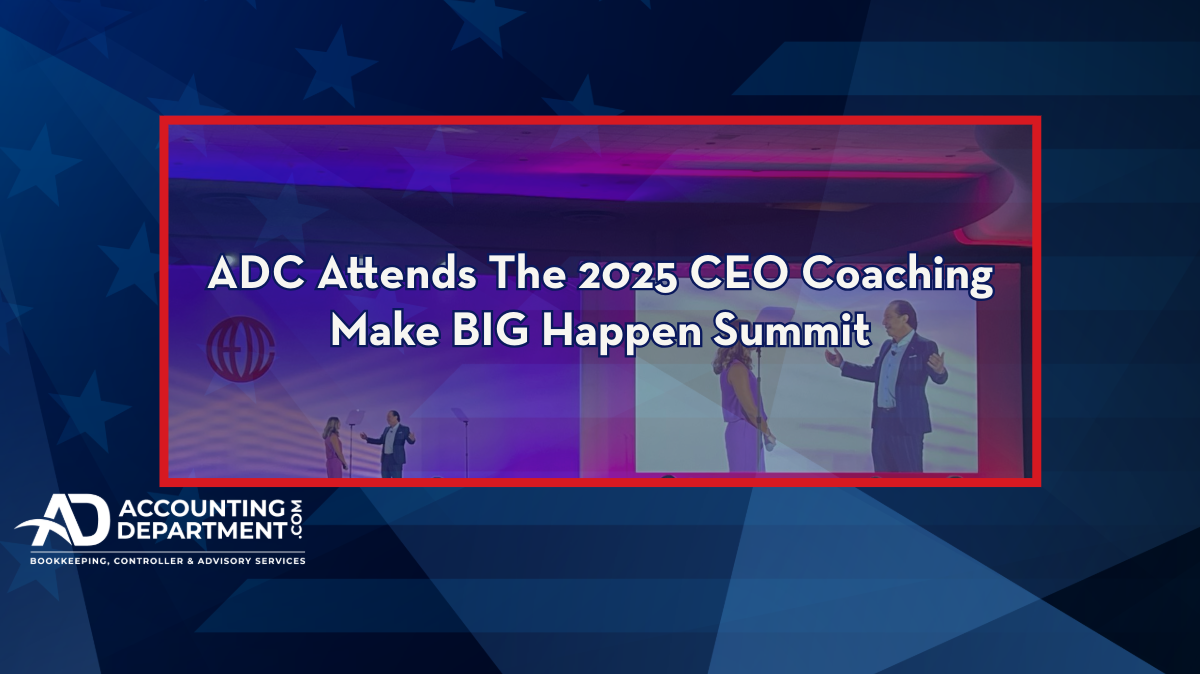 ADC Attends The 2025 CEO Coaching Make BIG Happen Summit

AD ACCOUNTING DEPARTMENT .COM
BOOKKEEPING, CONTROLLER & ADVISORY SERVICES